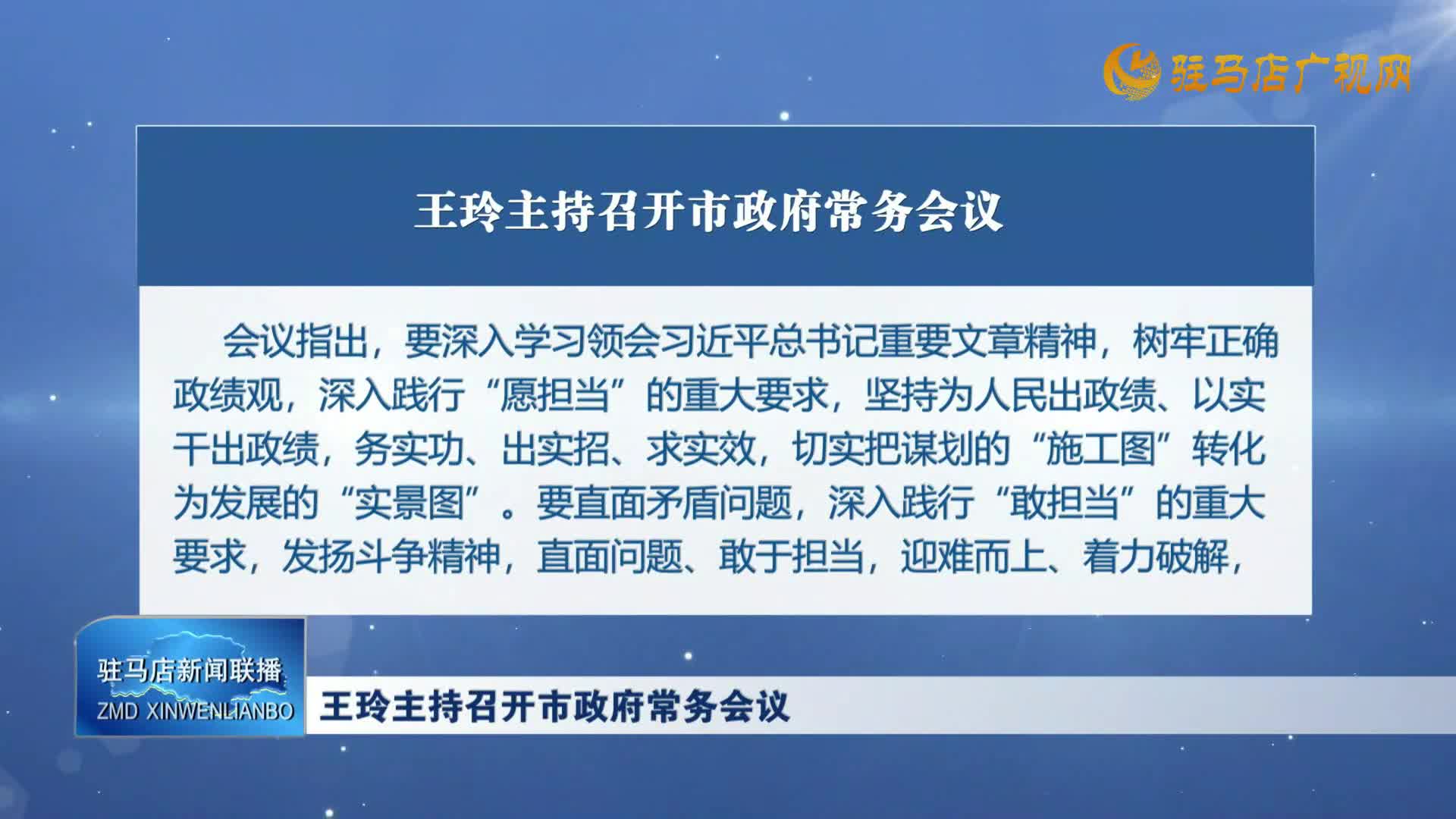 驻马店广视网

王玲主持召开市政府常务会议

会议指出，要深入学习领会习近平总书记重要文章精神，树牢正确政绩观，深入践行“愿担当”的重大要求，坚持为人民出政绩、以实干出政绩，务实功、出实招、求实效，切实把谋划的“施工图”转化为发展的“实景图”。要直面矛盾问题，深入践行“敢担当”的重大要求，发扬斗争精神，直面问题、敢于担当，迎难而上、着力破解，

驻马店新闻联播
ZMD XINWENLIANBO

王玲主持召开市政府常务会议